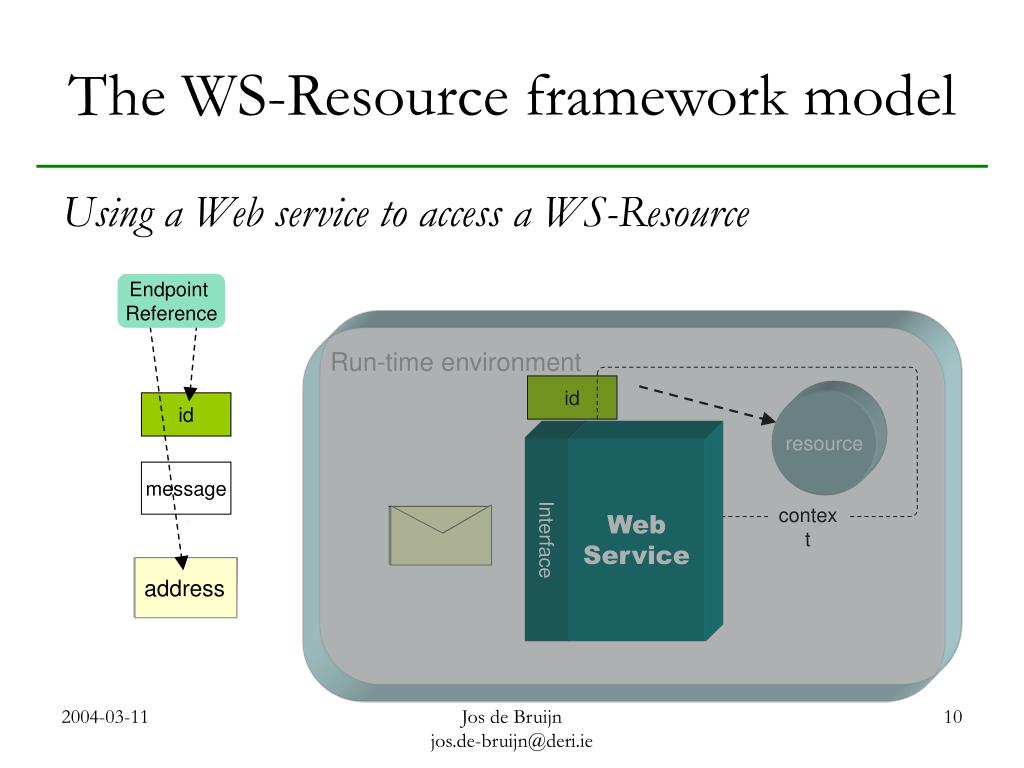 The WS-Resource framework model

Using a Web service to access a WS-Resource

Endpoint Reference

id

message

address

Run-time environment

id

resource

Interface

Web Service

contex t

2004-03-11

Jos de Bruijn
jos.de-bruijn@deri.ie

10